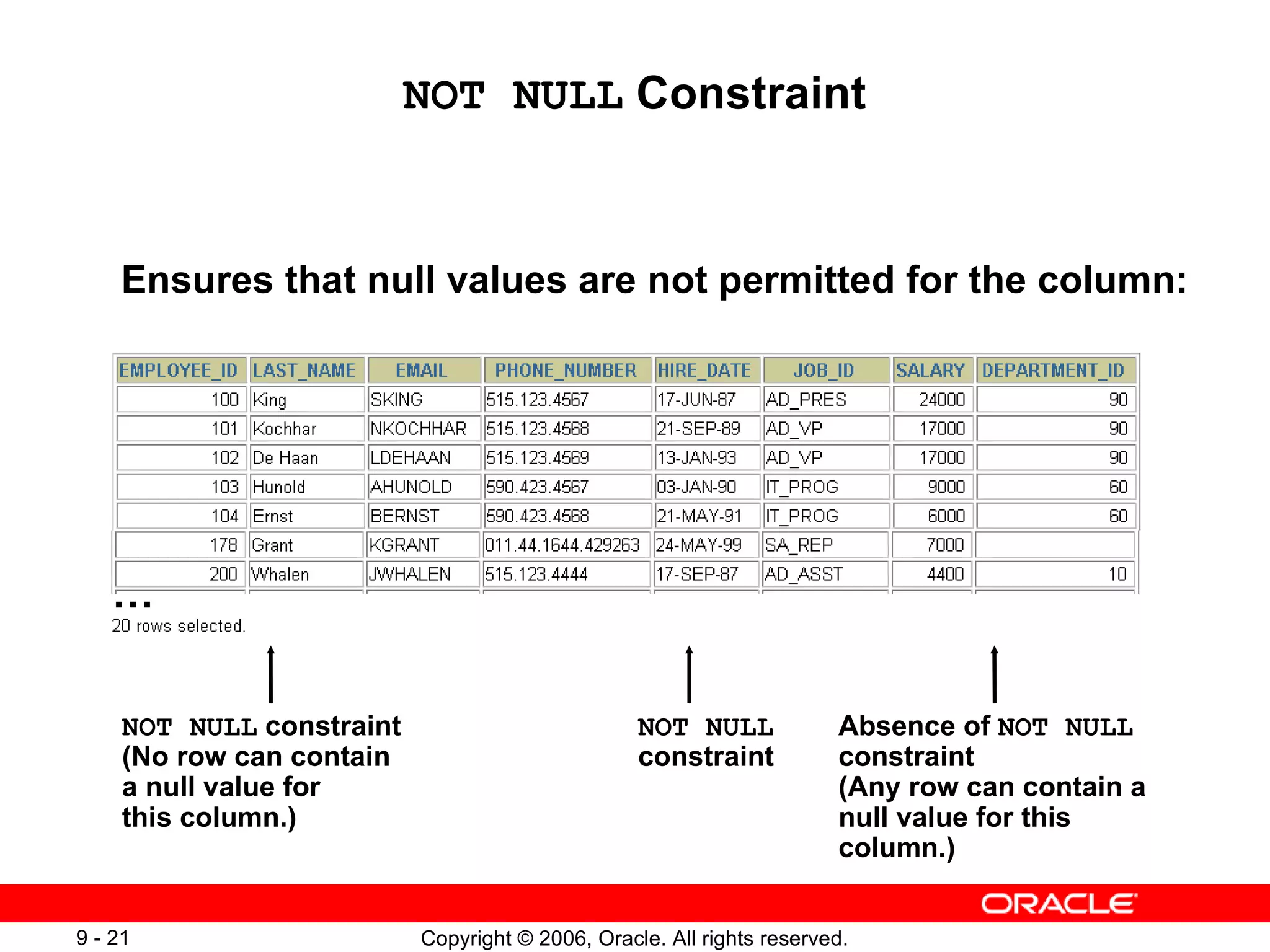 NOT NULL Constraint

Ensures that null values are not permitted for the column:

| EMPLOYEE_ID | LAST_NAME | EMAIL | PHONE_NUMBER | HIRE_DATE | JOB_ID | SALARY | DEPARTMENT_ID |
|---|---|---|---|---|---|---|---|
| 100 | King | SKING | 515.123.4567 | 17-JUN-87 | AD_PRES | 24000 | 90 |
| 101 | Kochhar | NKOCHHAR | 515.123.4568 | 21-SEP-89 | AD_VP | 17000 | 90 |
| 102 | De Haan | LDEHAAN | 515.123.4569 | 13-JAN-93 | AD_VP | 17000 | 90 |
| 103 | Hunold | AHUNOLD | 590.423.4567 | 03-JAN-90 | IT_PROG | 9000 | 60 |
| 104 | Ernst | BERNST | 590.423.4568 | 21-MAY-91 | IT_PROG | 6000 | 60 |
| 178 | Grant | KGRANT | 011.44.1644.429263 | 24-MAY-99 | SA_REP | 7000 | |
| 200 | Whalen | JWHALEN | 515.123.4444 | 17-SEP-87 | AD_ASST | 4400 | 10 |

...
20 rows selected.

NOT NULL constraint (No row can contain a null value for this column.)

NOT NULL constraint

Absence of NOT NULL constraint (Any row can contain a null value for this column.)

ORACLE

9 - 21

Copyright © 2006, Oracle. All rights reserved.